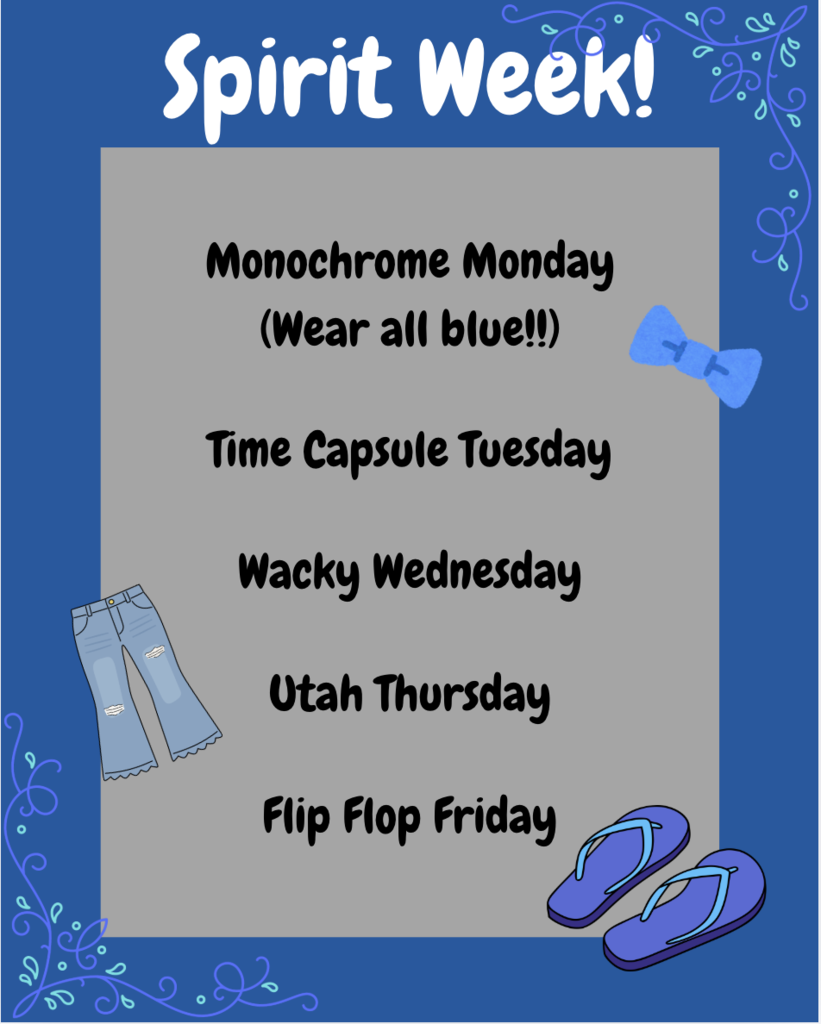 Spirit Week!

Monochrome Monday
(Wear all blue!!)

Time Capsule Tuesday

Wacky Wednesday

Utah Thursday

Flip Flop Friday